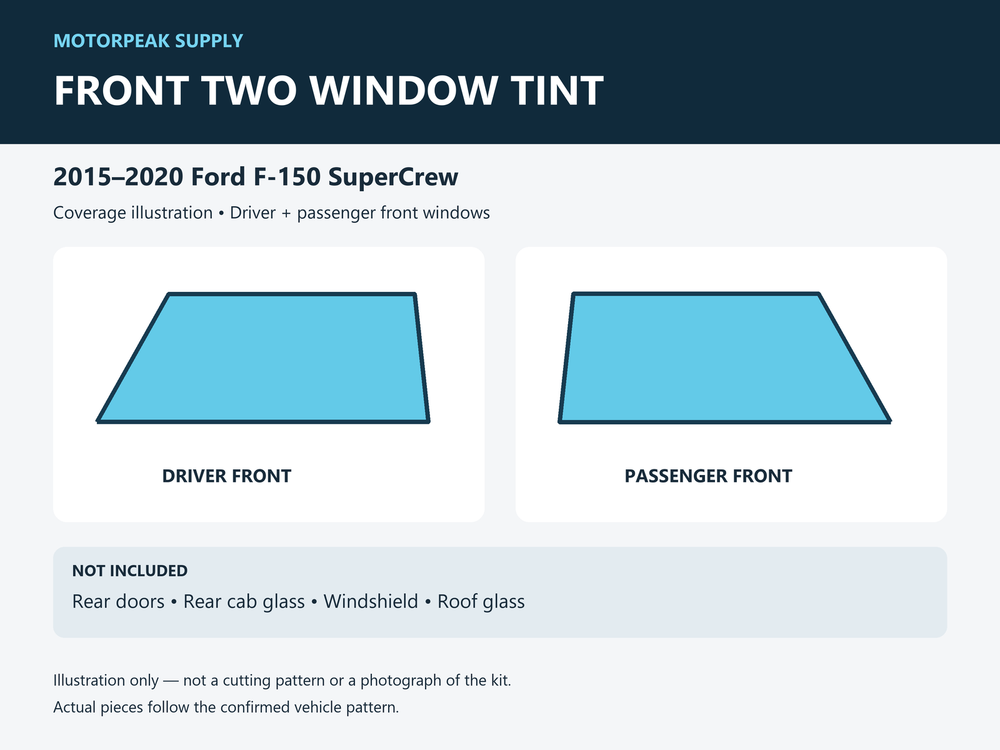 MOTORPEAK SUPPLY

FRONT TWO WINDOW TINT

2015–2020 Ford F-150 SuperCrew

Coverage illustration • Driver + passenger front windows

DRIVER FRONT

PASSENGER FRONT

NOT INCLUDED

Rear doors • Rear cab glass • Windshield • Roof glass

Illustration only — not a cutting pattern or a photograph of the kit.

Actual pieces follow the confirmed vehicle pattern.